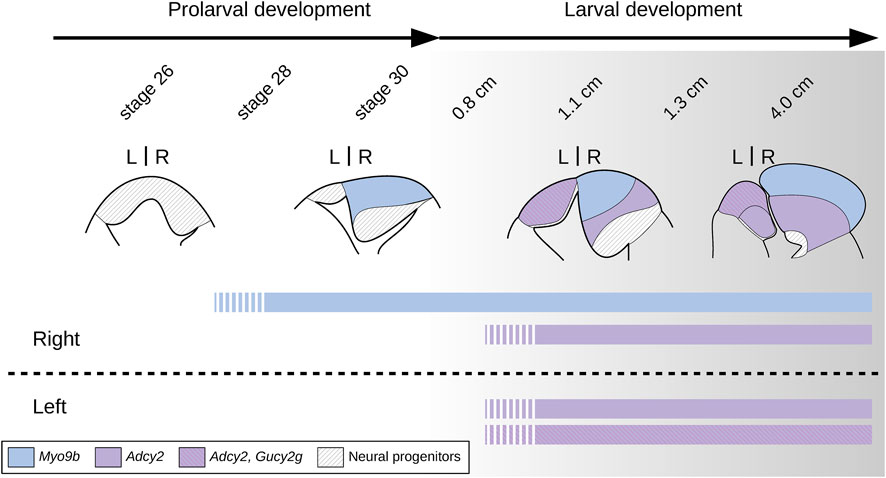 Prolarval development

Larval development

stage 26

stage 28

stage 30

0.8 cm

1.1 cm

1.3 cm

4.0 cm

L | R

L | R

L | R

L | R

Right

Left

Myo9b

Adcy2

Adcy2, Gucy2g

Neural progenitors